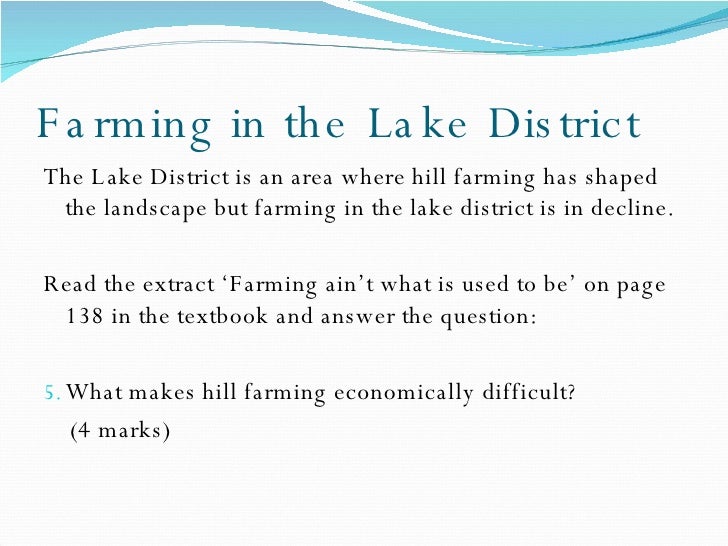 Farming in the Lake District

The Lake District is an area where hill farming has shaped the landscape but farming in the lake district is in decline.

Read the extract 'Farming ain't what is used to be' on page 138 in the textbook and answer the question:

5. What makes hill farming economically difficult?
(4 marks)